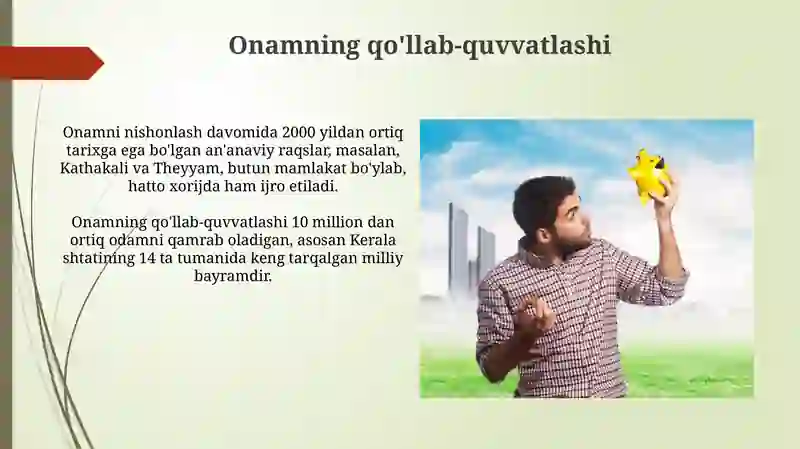 Onamning qo'llab-quvvatlashi

Onamni nishonlash davomida 2000 yildan ortiq tarixga ega bo'lgan an'anaviy raqslar, masalan, Kathakali va Theyyam, butun mamlakat bo'ylab, hatto xorijda ham ijro etiladi.

Onamning qo'llab-quvvatlashi 10 million dan ortiq odamni qamrab oladigan, asosan Kerala shtatining 14 ta tumanida keng tarqalgan milliy bayramdir.